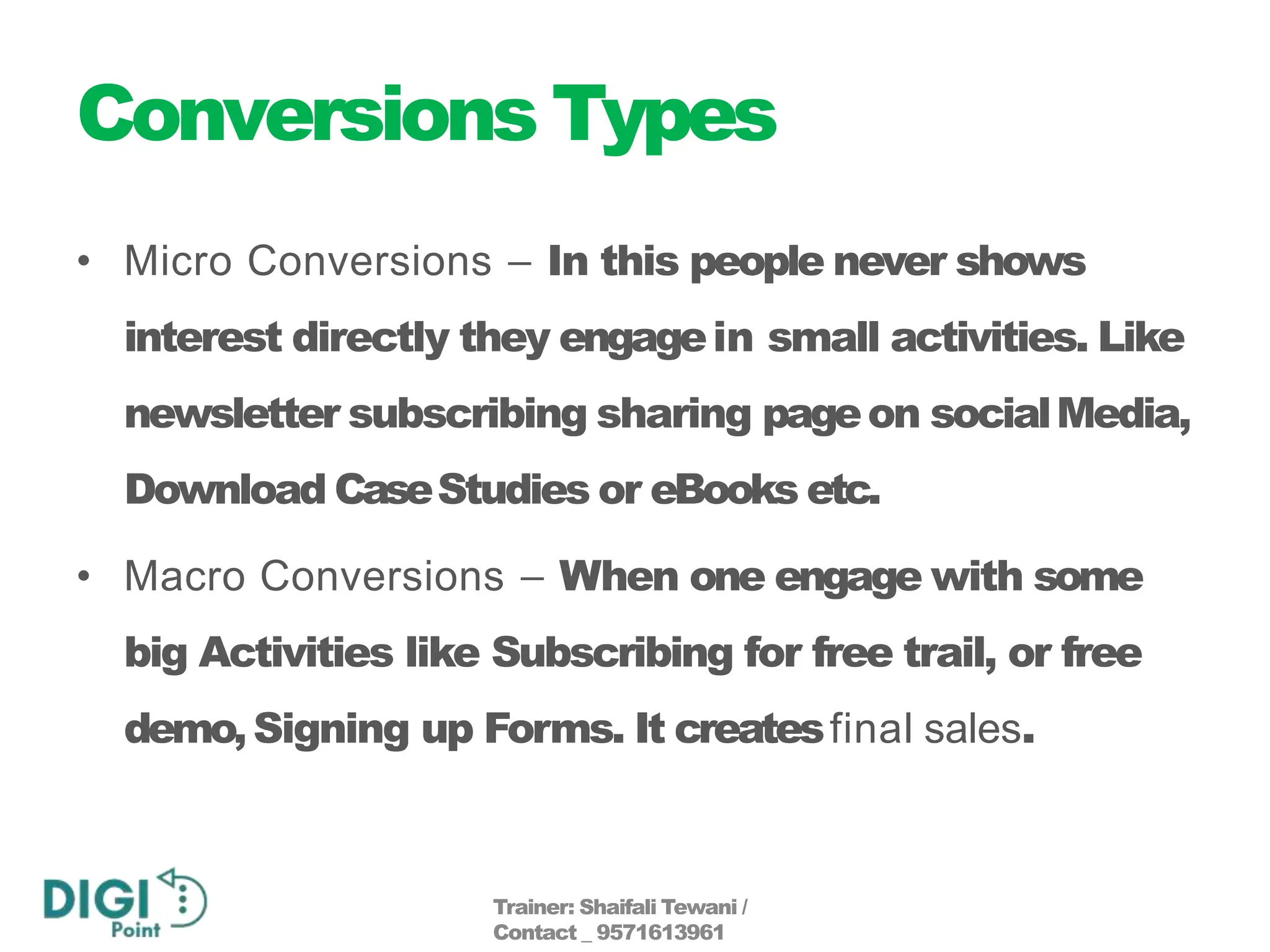 Conversions Types

• Micro Conversions – In this people never shows interest directly they engage in small activities. Like newsletter subscribing sharing page on social Media, Download Case Studies or eBooks etc.

• Macro Conversions – When one engage with some big Activities like Subscribing for free trail, or free demo, Signing up Forms. It creates final sales.

DIGI Point

Trainer: Shaifali Tewani / Contact _ 9571613961